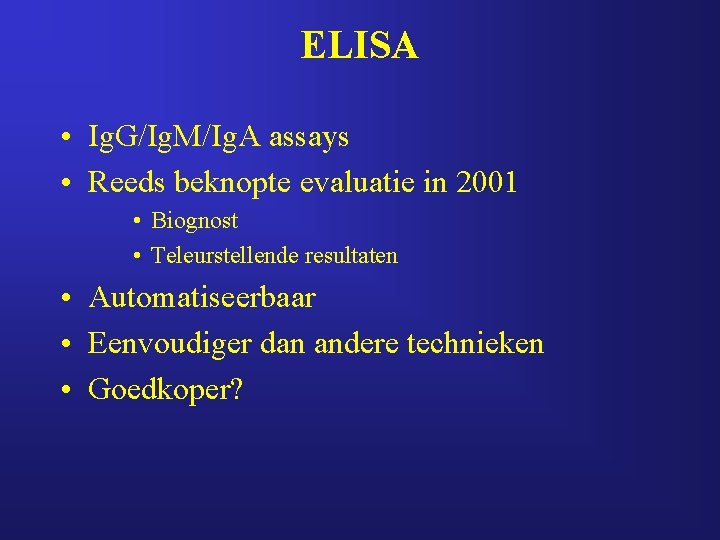 ELISA

• IgG/IgM/IgA assays
• Reeds beknopte evaluatie in 2001
  • Biognost
  • Teleurstellende resultaten
• Automatiseerbaar
• Eenvoudiger dan andere technieken
• Goedkoper?